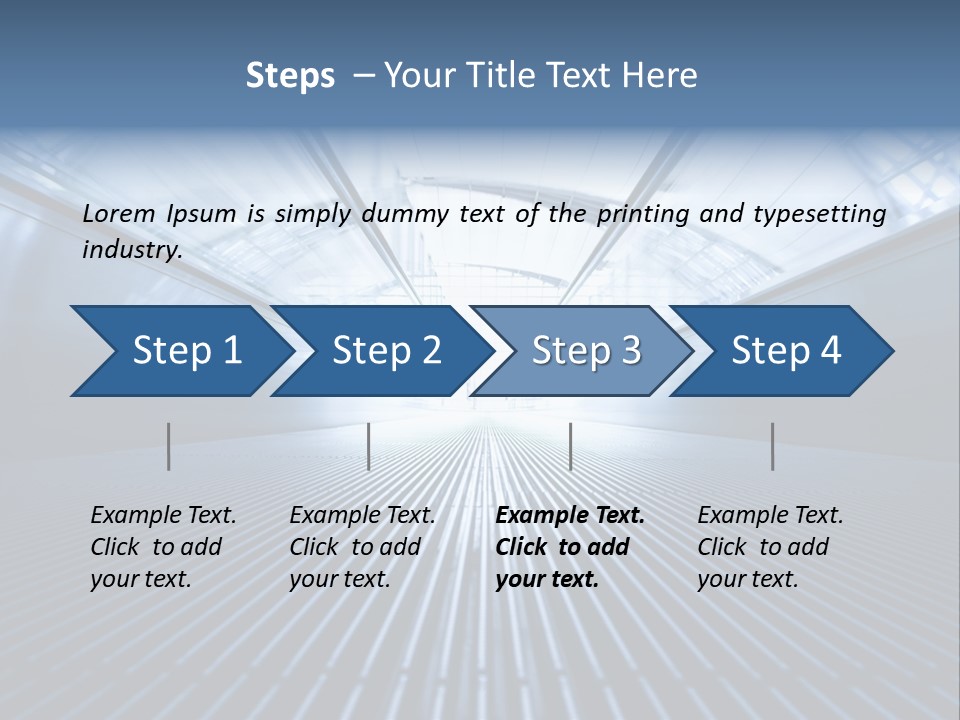 Steps – Your Title Text Here

Lorem Ipsum is simply dummy text of the printing and typesetting industry.

Step 1

Step 2

Step 3

Step 4

Example Text. Click to add your text.

Example Text. Click to add your text.

Example Text. Click to add your text.

Example Text. Click to add your text.